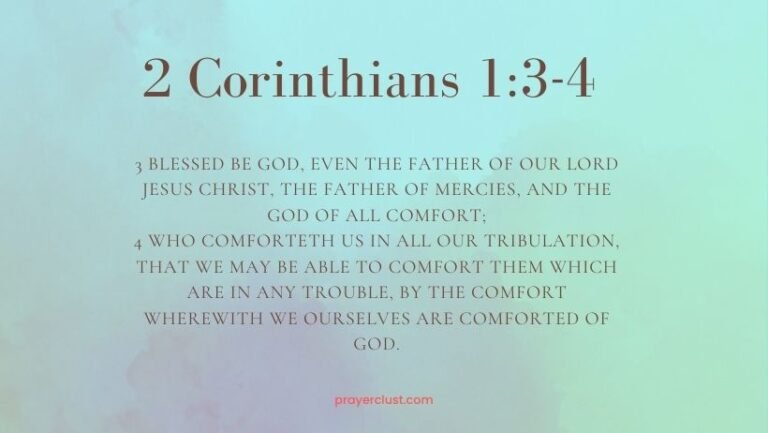 2 Corinthians 1:3-4

3 BLESSED BE GOD, EVEN THE FATHER OF OUR LORD JESUS CHRIST, THE FATHER OF MERCIES, AND THE GOD OF ALL COMFORT;
4 WHO COMFORTETH US IN ALL OUR TRIBULATION, THAT WE MAY BE ABLE TO COMFORT THEM WHICH ARE IN ANY TROUBLE, BY THE COMFORT WHEREWITH WE OURSELVES ARE COMFORTED OF GOD.

prayerclust.com